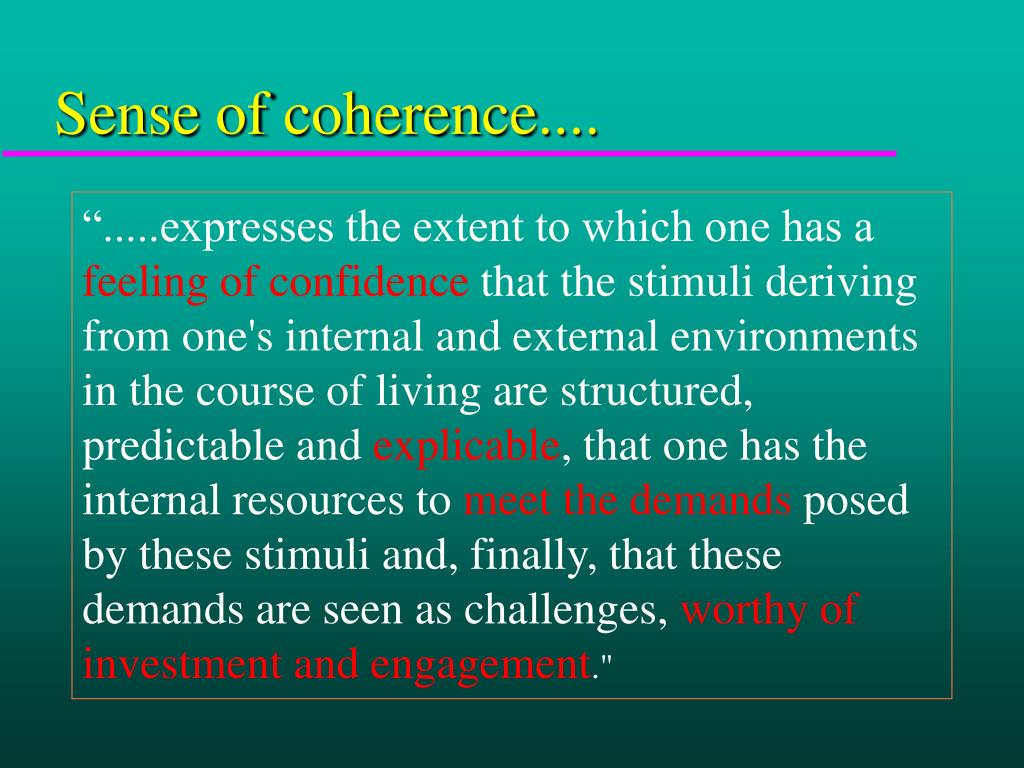 Sense of coherence....

“.....expresses the extent to which one has a feeling of confidence that the stimuli deriving from one's internal and external environments in the course of living are structured, predictable and explicable, that one has the internal resources to meet the demands posed by these stimuli and, finally, that these demands are seen as challenges, worthy of investment and engagement."